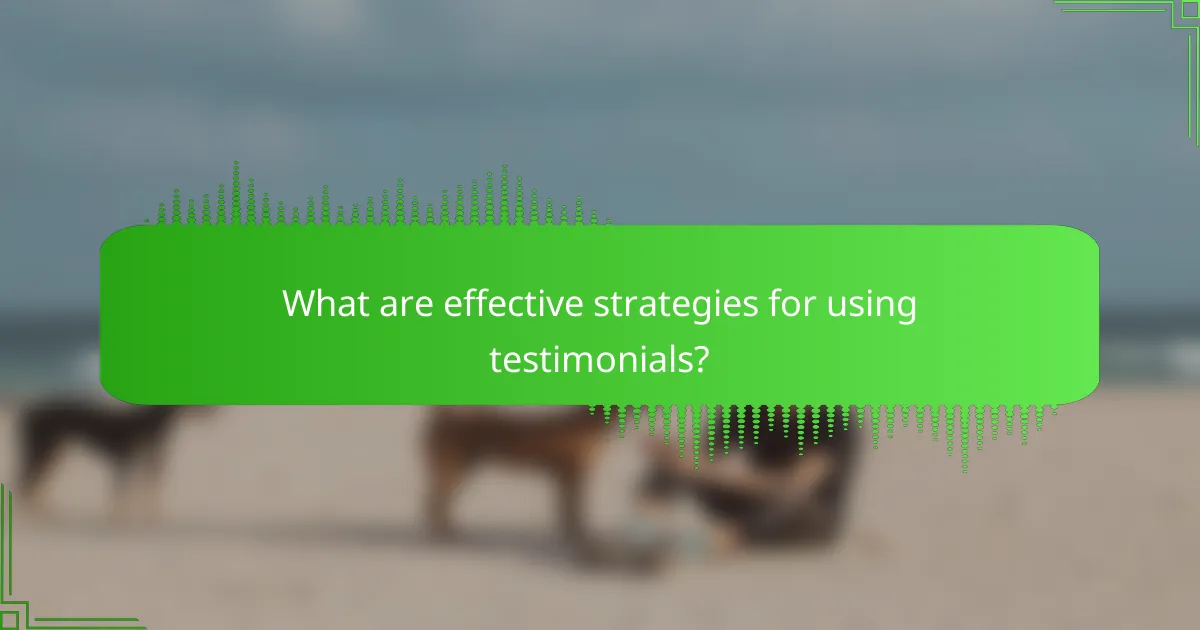 What are effective strategies for using testimonials?